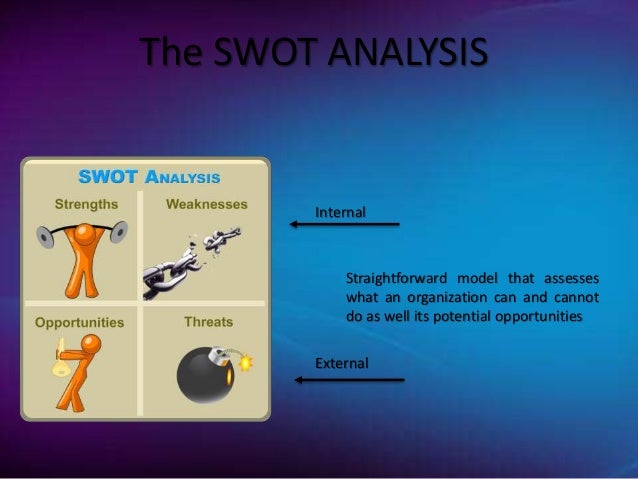 The SWOT ANALYSIS

SWOT ANALYSIS

Strengths

Weaknesses

Opportunities

Threats

Internal

Straightforward model that assesses what an organization can and cannot do as well its potential opportunities

External